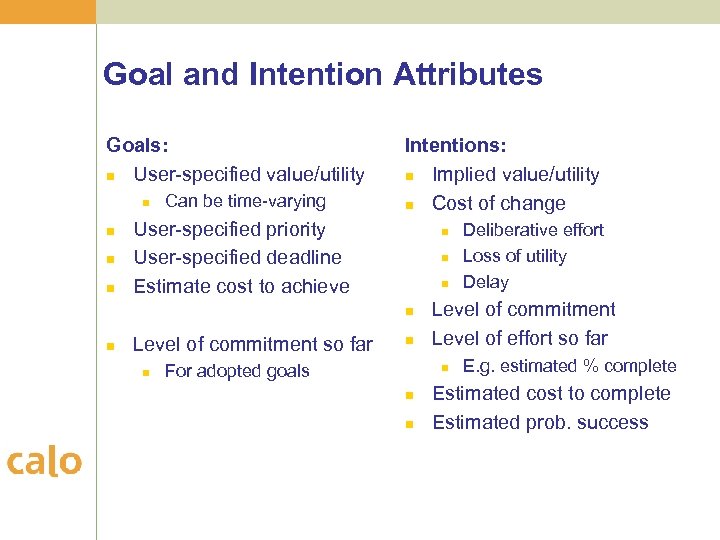 Goal and Intention Attributes

Goals:
- User-specified value/utility
  - Can be time-varying
- User-specified priority
- User-specified deadline
- Estimate cost to achieve

- Level of commitment so far
  - For adopted goals

Intentions:
- Implied value/utility
- Cost of change
  - Deliberative effort
  - Loss of utility
  - Delay
- Level of commitment
- Level of effort so far
  - E.g. estimated % complete
- Estimated cost to complete
- Estimated prob. success

calo